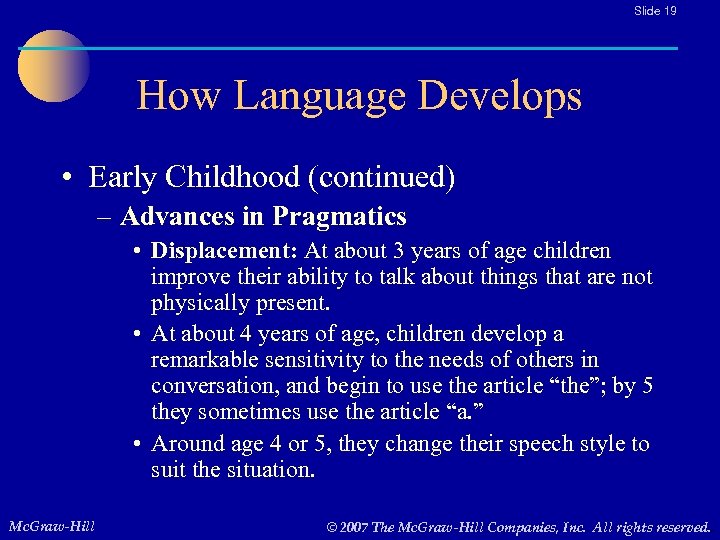 Slide 19

How Language Develops

• Early Childhood (continued)

– Advances in Pragmatics

• Displacement: At about 3 years of age children improve their ability to talk about things that are not physically present.

• At about 4 years of age, children develop a remarkable sensitivity to the needs of others in conversation, and begin to use the article “the”; by 5 they sometimes use the article “a.”

• Around age 4 or 5, they change their speech style to suit the situation.

McGraw-Hill

© 2007 The McGraw-Hill Companies, Inc. All rights reserved.